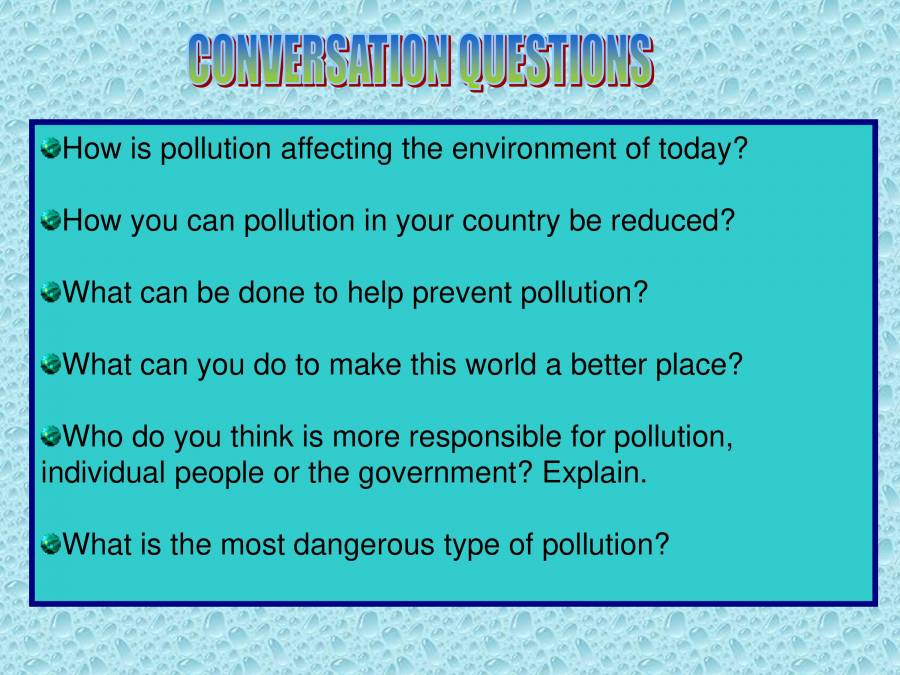 CONVERSATION QUESTIONS

How is pollution affecting the environment of today?

How you can pollution in your country be reduced?

What can be done to help prevent pollution?

What can you do to make this world a better place?

Who do you think is more responsible for pollution, individual people or the government? Explain.

What is the most dangerous type of pollution?